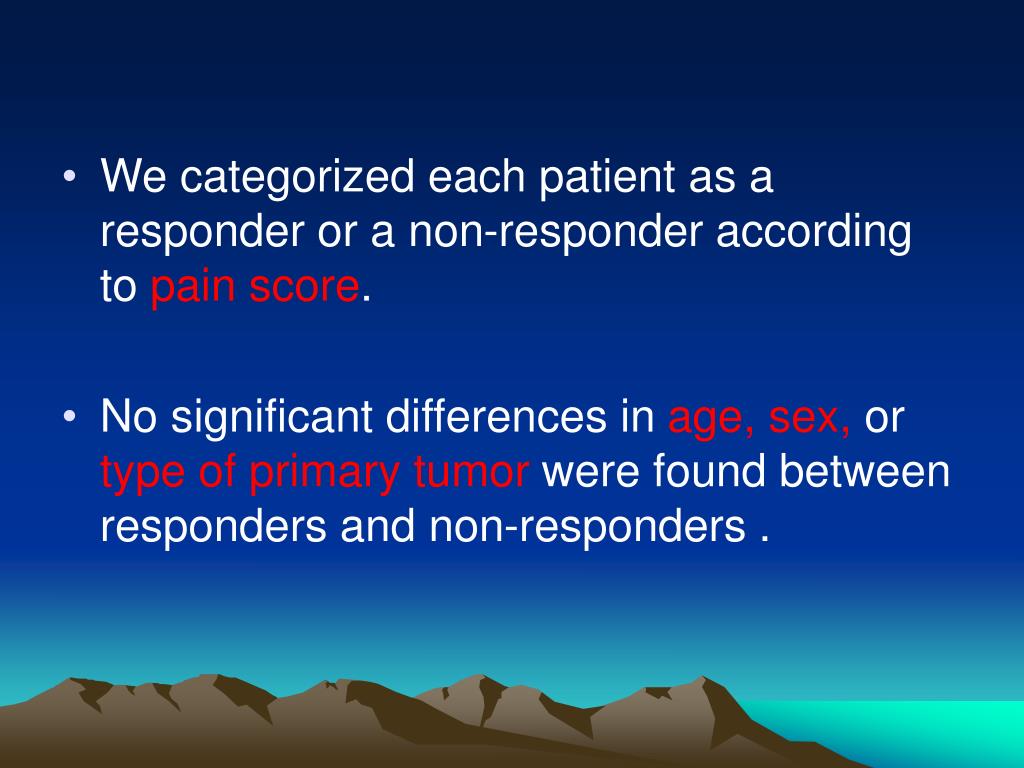 • We categorized each patient as a responder or a non-responder according to pain score.

• No significant differences in age, sex, or type of primary tumor were found between responders and non-responders .